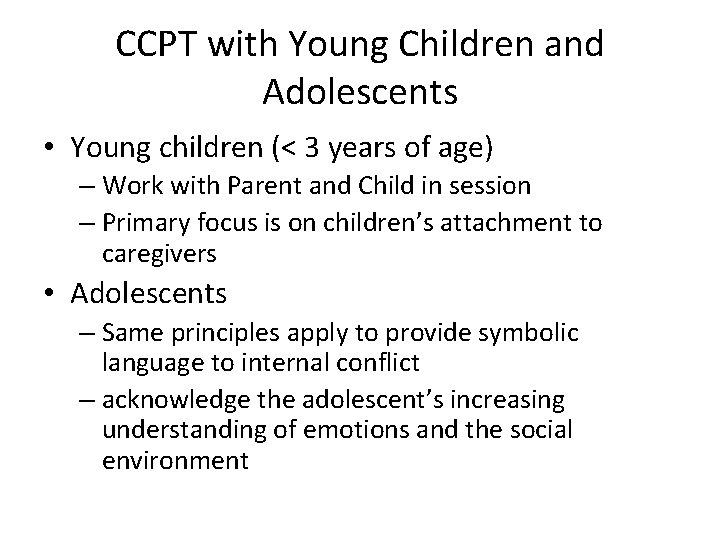 CCPT with Young Children and Adolescents

• Young children (< 3 years of age)
– Work with Parent and Child in session
– Primary focus is on children's attachment to caregivers

• Adolescents
– Same principles apply to provide symbolic language to internal conflict
– acknowledge the adolescent's increasing understanding of emotions and the social environment